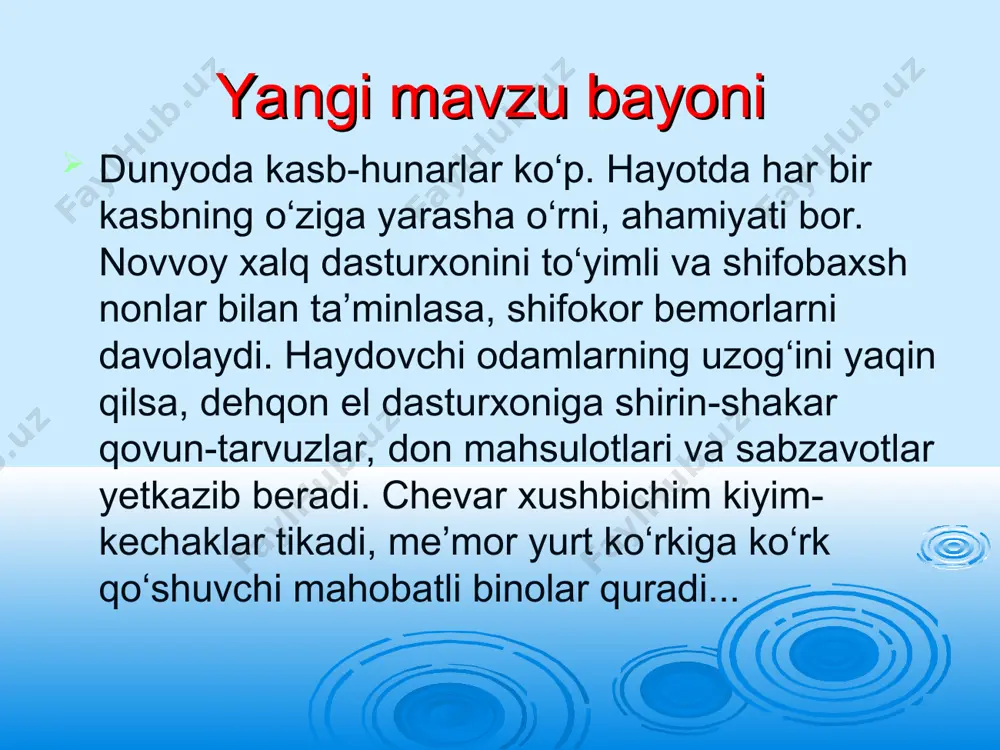 Yangi mavzu bayoni

Dunyoda kasb-hunarlar ko‘p. Hayotda har bir kasbning o‘ziga yarasha o‘rni, ahamiyati bor. Novvoy xalq dasturxonini to‘yimli va shifobaxsh nonlar bilan ta’minlasa, shifokor bemorlarni davolaydi. Haydovchi odamlarning uzog‘ini yaqin qilsa, dehqon el dasturxoniga shirin-shakar qovun-tarvuzlar, don mahsulotlari va sabzavotlar yetkazib beradi. Chevar xushbichim kiyim-kechaklar tikadi, me’mor yurt ko‘rkiga ko‘rk qo‘shuvchi mahobatli binolar quradi...

FayHub.uz